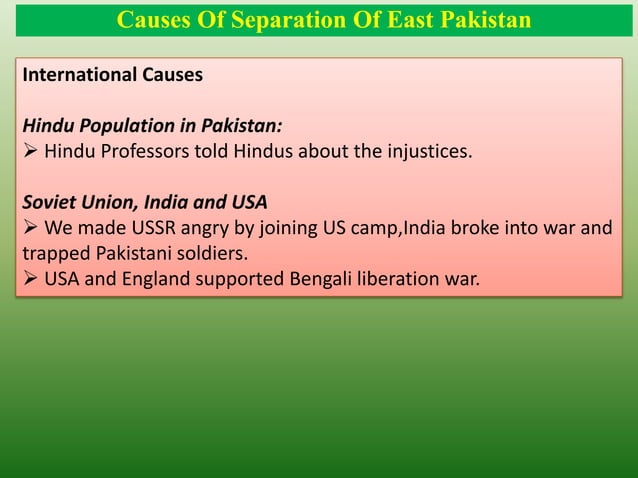 Causes Of Separation Of East Pakistan

International Causes

Hindu Population in Pakistan:
➢ Hindu Professors told Hindus about the injustices.

Soviet Union, India and USA
➢ We made USSR angry by joining US camp,India broke into war and trapped Pakistani soldiers.
➢ USA and England supported Bengali liberation war.